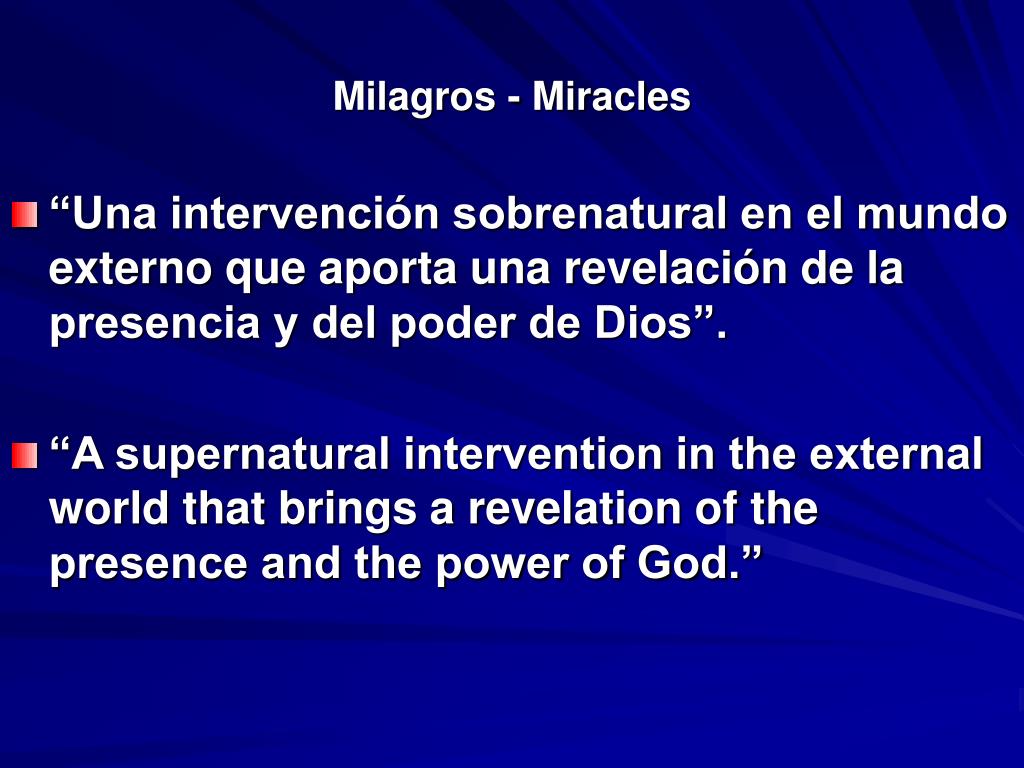 Milagros - Miracles

“Una intervención sobrenatural en el mundo externo que aporta una revelación de la presencia y del poder de Dios”.

“A supernatural intervention in the external world that brings a revelation of the presence and the power of God.”